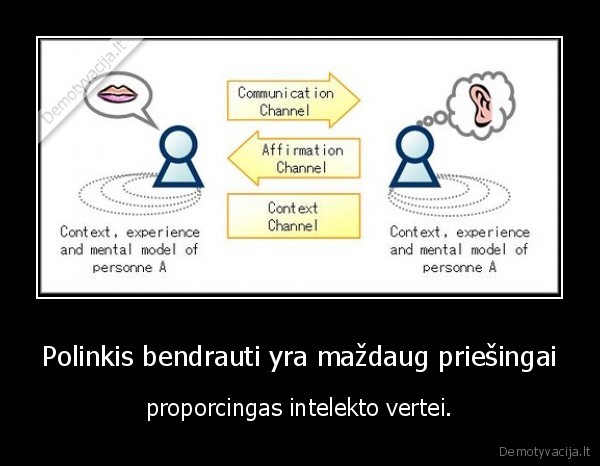 Demotyvacija.lt

Communication Channel

Affirmation Channel

Context Channel

Context, experience and mental model of personne A

Context, experience and mental model of personne A

Polinkis bendrauti yra maždaug priešingai

proporcingas intelekto vertei.

Demotyvacija.lt